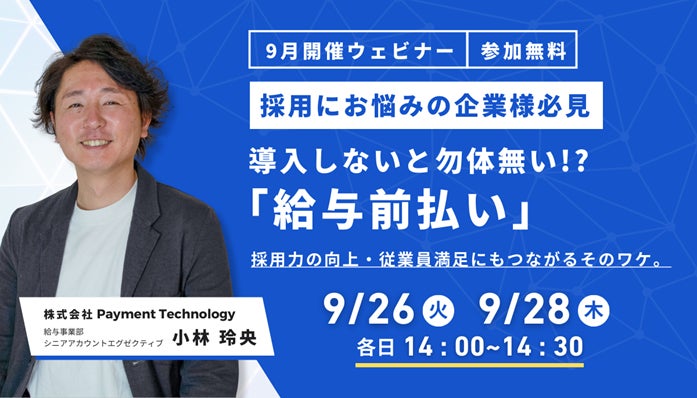 9月開催ウェビナー
参加無料

採用にお悩みの企業様必見

導入しないと勿体無い!?
「給与前払い」

採用力の向上・従業員満足にもつながるそのワケ。

9/26 火 9/28 木
各日 14：00~14：30

株式会社 Payment Technology
給与事業部
シニアアカウントエグゼクティブ
小林 玲央